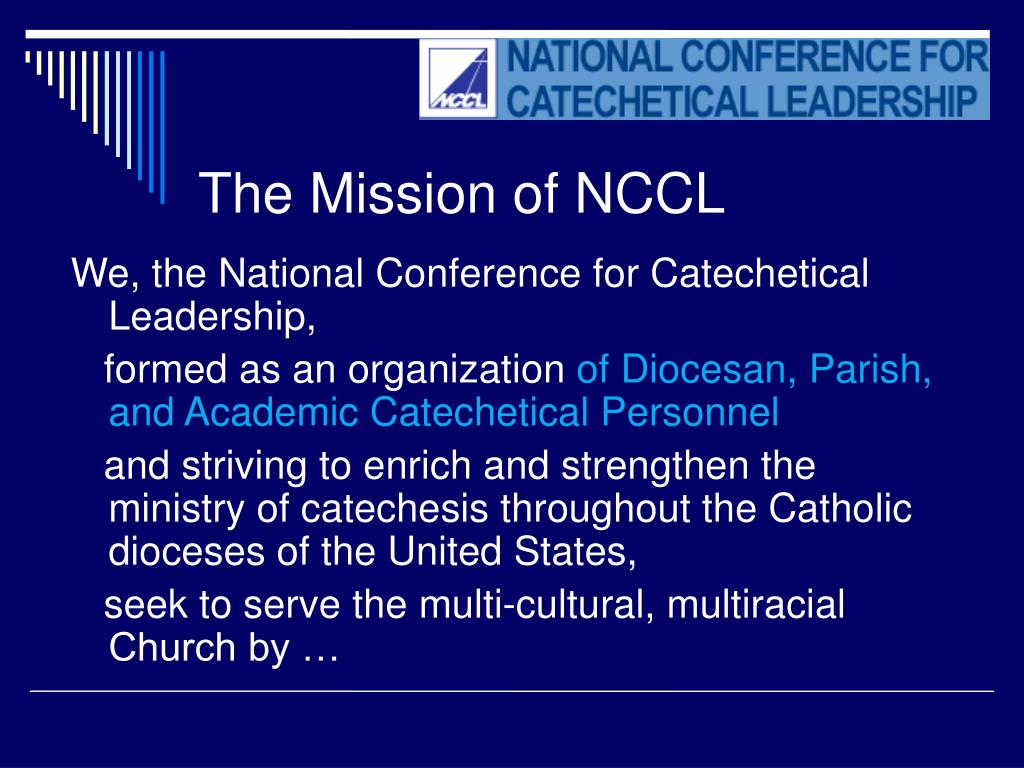 NCCL

NATIONAL CONFERENCE FOR CATECHETICAL LEADERSHIP

The Mission of NCCL

We, the National Conference for Catechetical Leadership,

formed as an organization of Diocesan, Parish, and Academic Catechetical Personnel

and striving to enrich and strengthen the ministry of catechesis throughout the Catholic dioceses of the United States,

seek to serve the multi-cultural, multiracial Church by …